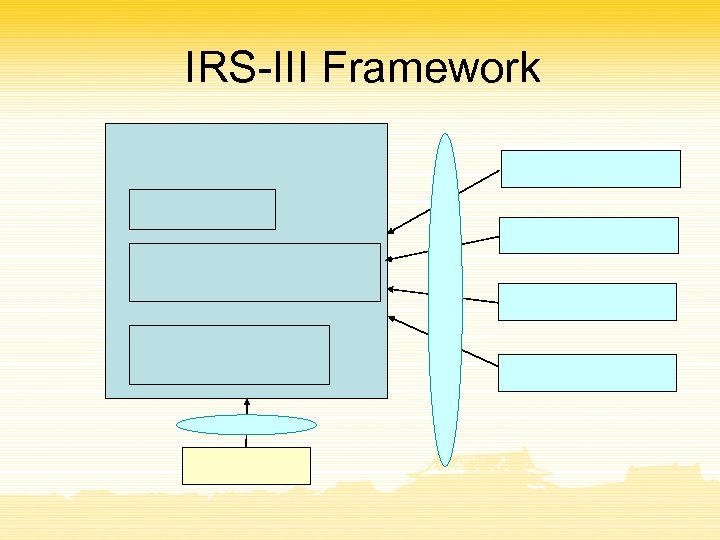 IRS-III Framework